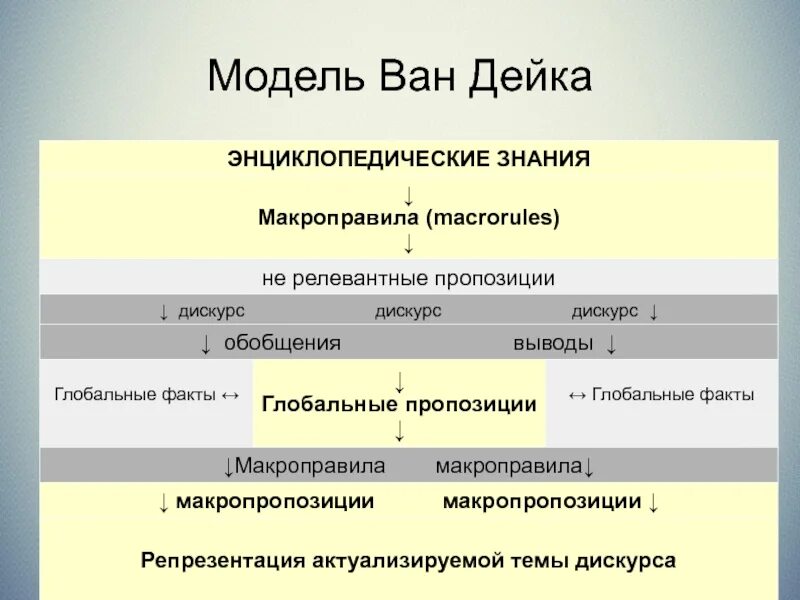 Модель Ван Дейка

ЭНЦИКЛОПЕДИЧЕСКИЕ ЗНАНИЯ

↓

Макроправила (macrorules)

↓

не релевантные пропозиции

↓ дискурс дискурс дискурс ↓

↓ обобщения выводы ↓

Глобальные факты ↔

↓

Глобальные пропозиции

↓

↔ Глобальные факты

↓Макроправила макроправила↓

↓ макропропозиции макропропозиции ↓

Репрезентация актуализируемой темы дискурса